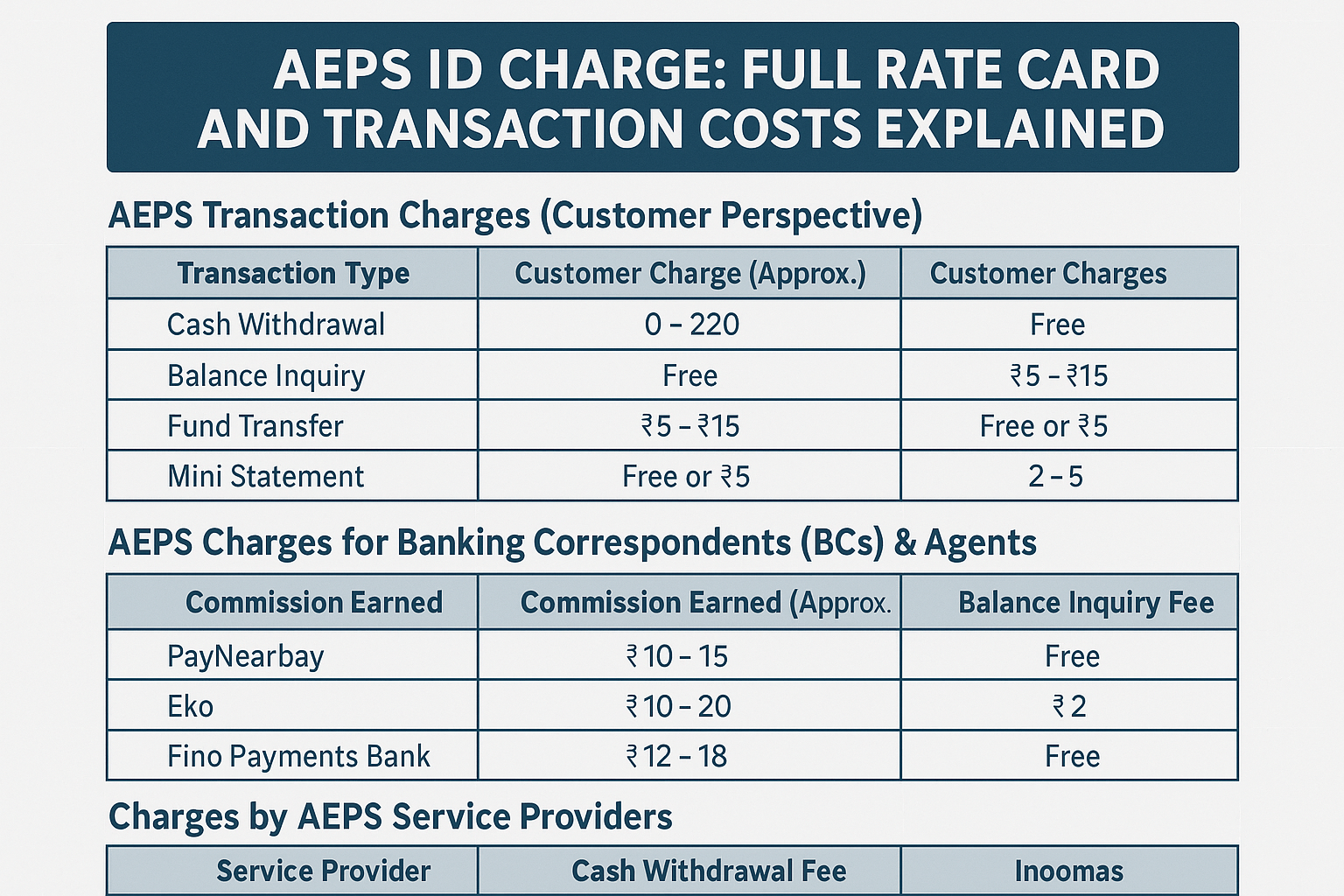 AEPS ID CHARGE: FULL RATE CARD AND TRANSACTION COSTS EXPLAINED

AEPS Transaction Charges (Customer Perspective)

| Transaction Type | Customer Charge (Approx.) | Customer Charges |
|---|---|---|
| Cash Withdrawal | 0 – 220 | Free |
| Balance Inquiry | Free | ₹5 – ₹15 |
| Fund Transfer | ₹5 – ₹15 | Free or ₹5 |
| Mini Statement | Free or ₹5 | 2 – 5 |

AEPS Charges for Banking Correspondents (BCs) & Agents

| Commission Earned | Commission Earned (Approx. | Balance Inquiry Fee |
|---|---|---|
| PayNearbay | ₹10 – 15 | Free |
| Eko | ₹10 – 20 | ₹2 |
| Fino Payments Bank | ₹12 – 18 | Free |

Charges by AEPS Service Providers

| Service Provider | Cash Withdrawal Fee | Inoomas |
|---|---|---|